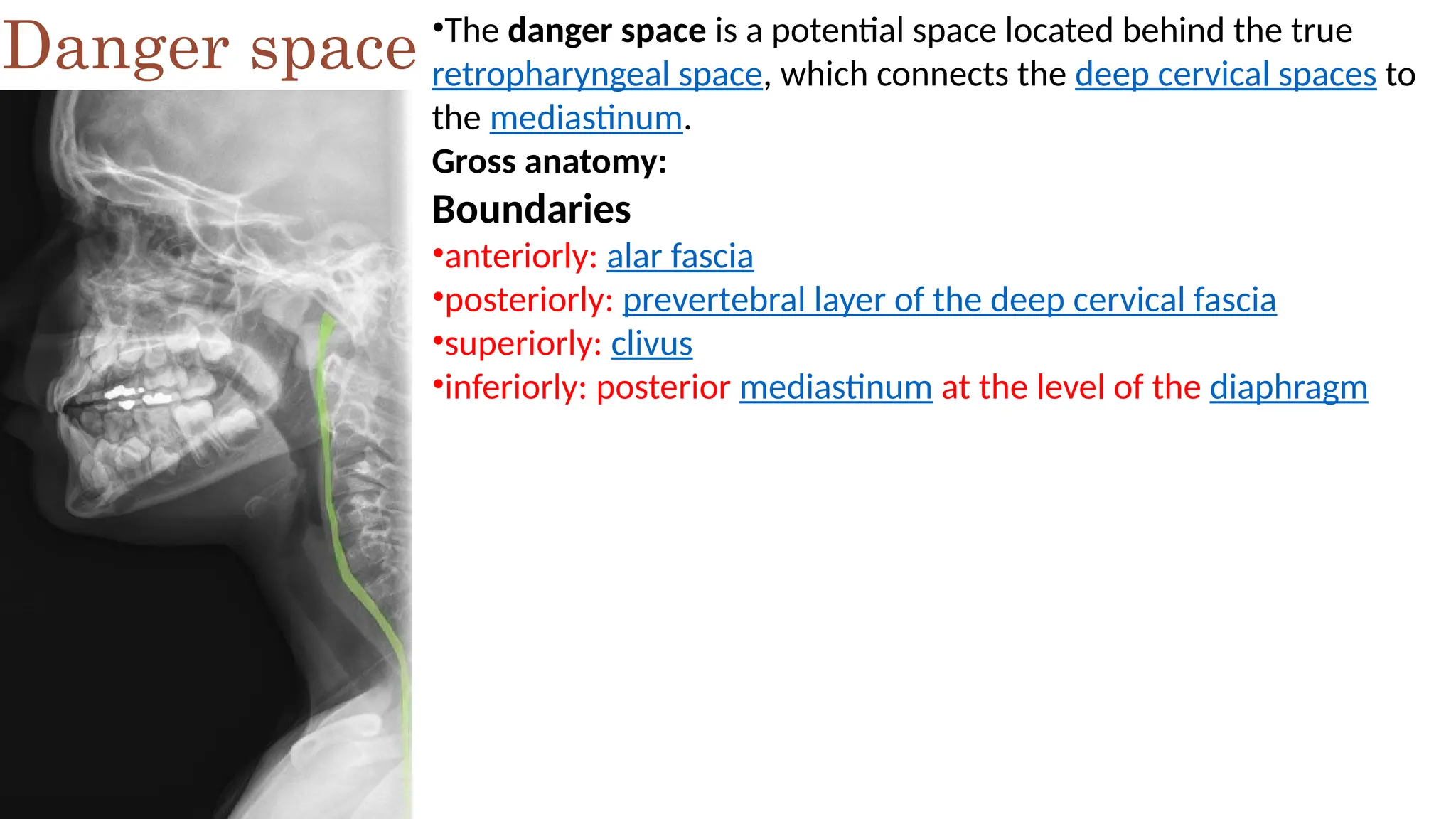 Danger space

•The danger space is a potential space located behind the true retropharyngeal space, which connects the deep cervical spaces to the mediastinum.

Gross anatomy:

Boundaries

•anteriorly: alar fascia
•posteriorly: prevertebral layer of the deep cervical fascia
•superiorly: clivus
•inferiorly: posterior mediastinum at the level of the diaphragm